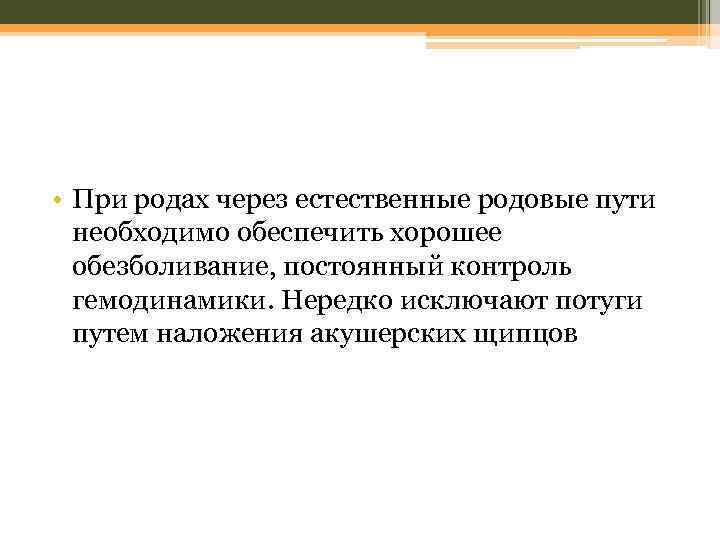 • При родах через естественные родовые пути необходимо обеспечить хорошее обезболивание, постоянный контроль гемодинамики. Нередко исключают потуги путем наложения акушерских щипцов